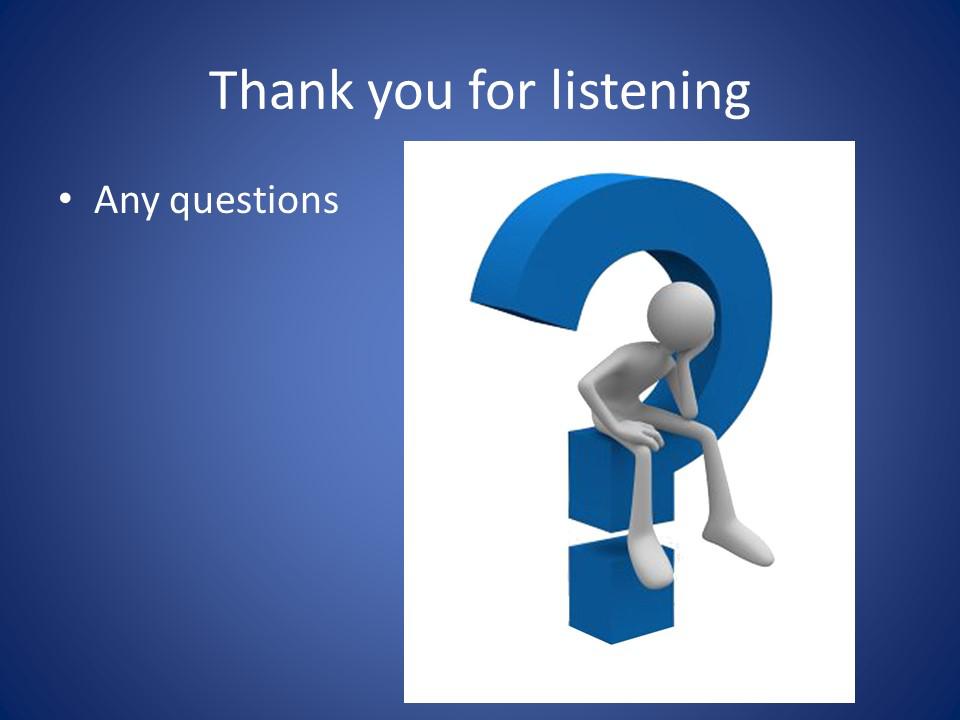 Thank you for listening

• Any questions